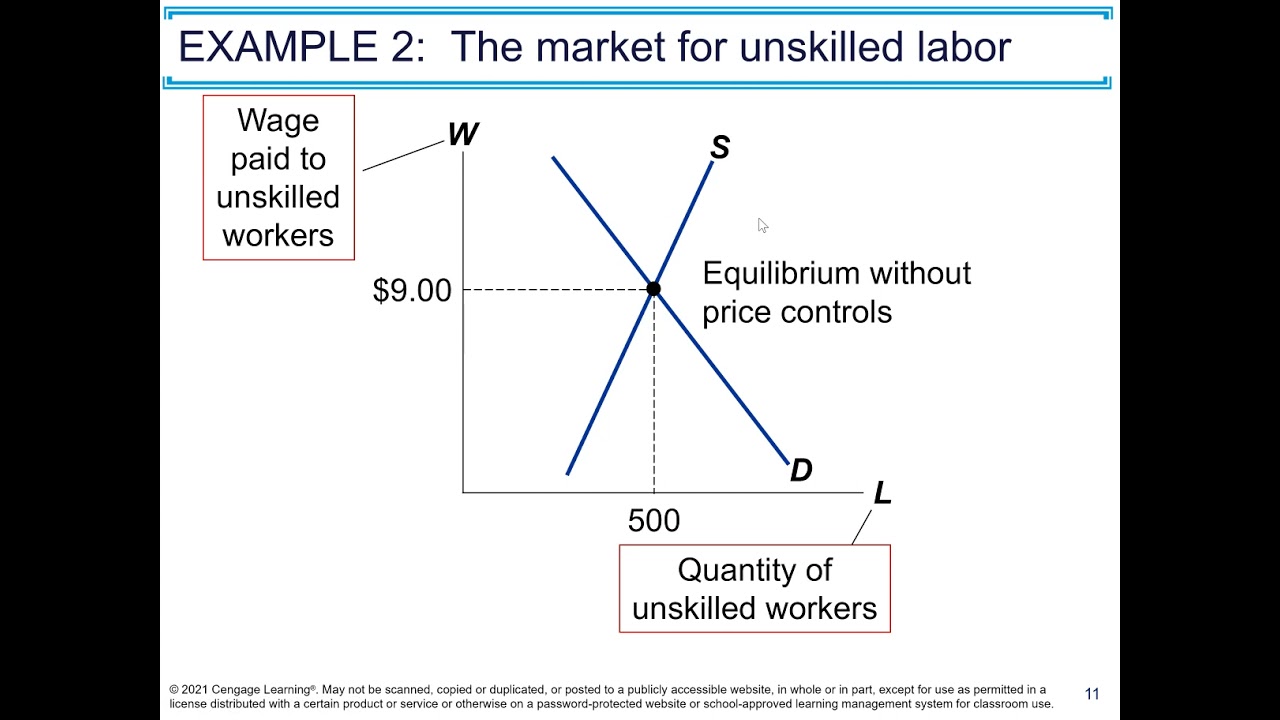 EXAMPLE 2: The market for unskilled labor

Wage paid to unskilled workers

W

S

$9.00

Equilibrium without price controls

D

L

500

Quantity of unskilled workers

© 2021 Cengage Learning®. May not be scanned, copied or duplicated, or posted to a publicly accessible website, in whole or in part, except for use as permitted in a license distributed with a certain product or service or otherwise on a password-protected website or school-approved learning management system for classroom use.

11